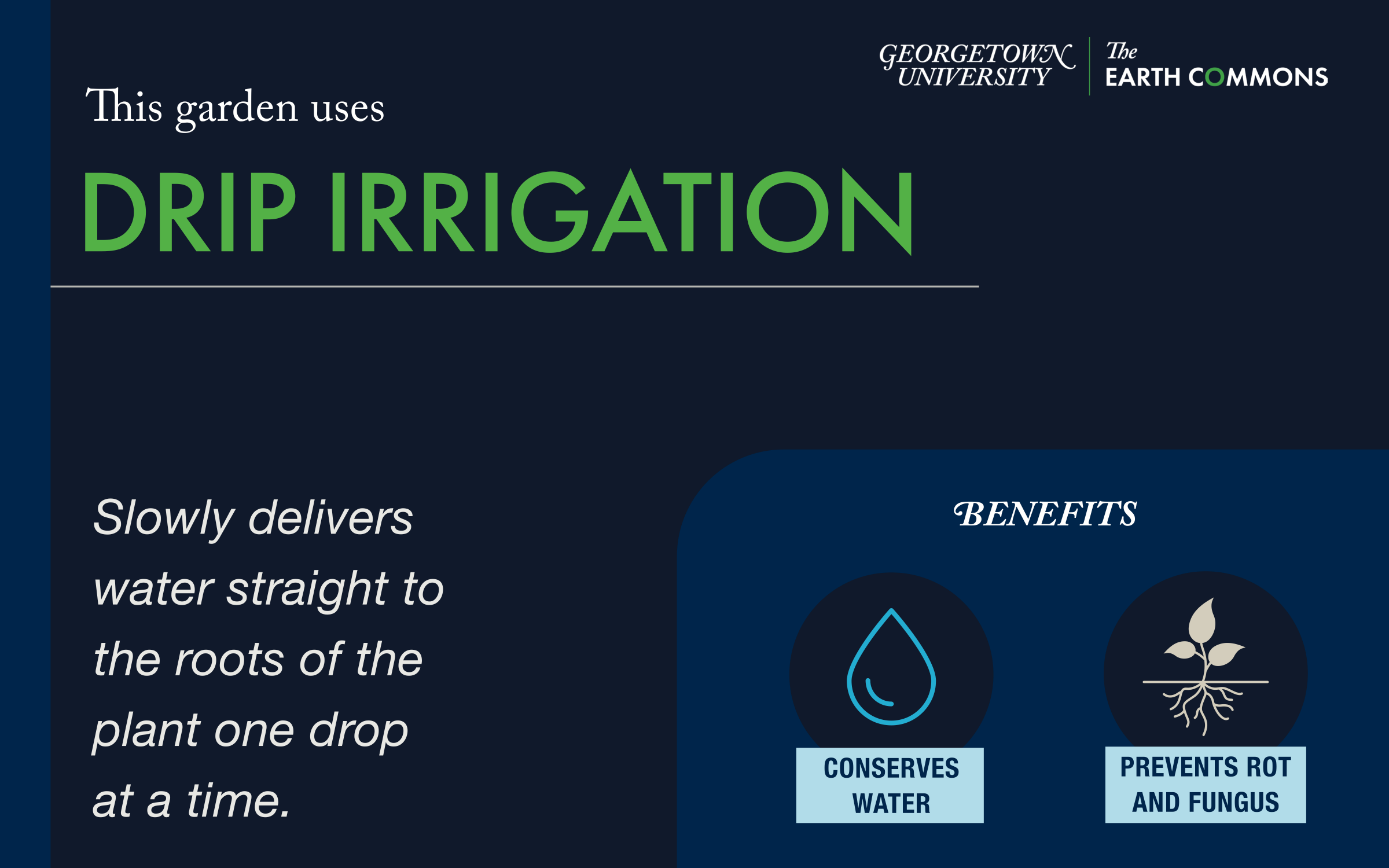 GEORGETOWN UNIVERSITY

The EARTH COMMONS

This garden uses

DRIP IRRIGATION

Slowly delivers water straight to the roots of the plant one drop at a time.

BENEFITS

CONSERVES WATER

PREVENTS ROT AND FUNGUS